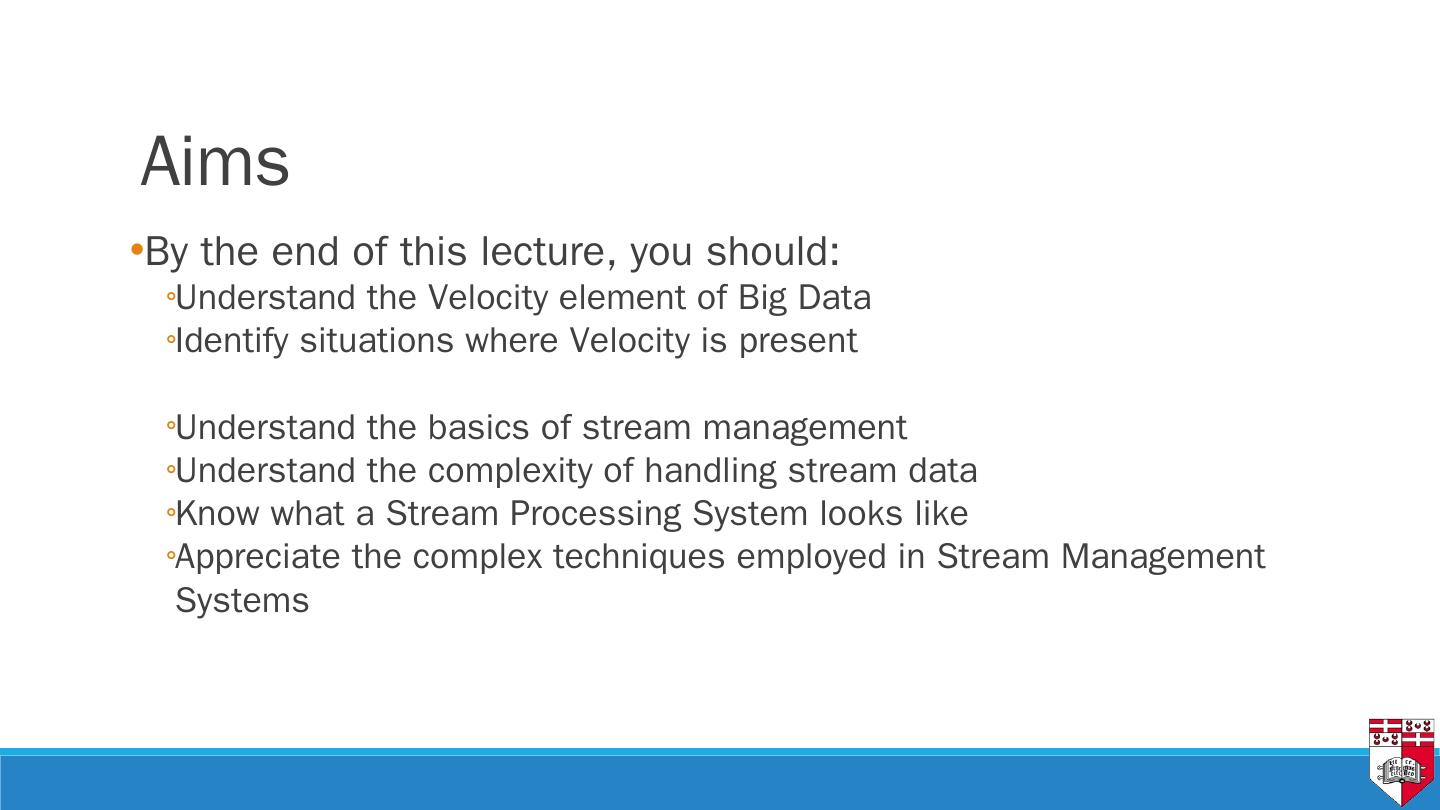 Aims

•By the end of this lecture, you should:
◦Understand the Velocity element of Big Data
◦Identify situations where Velocity is present

◦Understand the basics of stream management
◦Understand the complexity of handling stream data
◦Know what a Stream Processing System looks like
◦Appreciate the complex techniques employed in Stream Management Systems